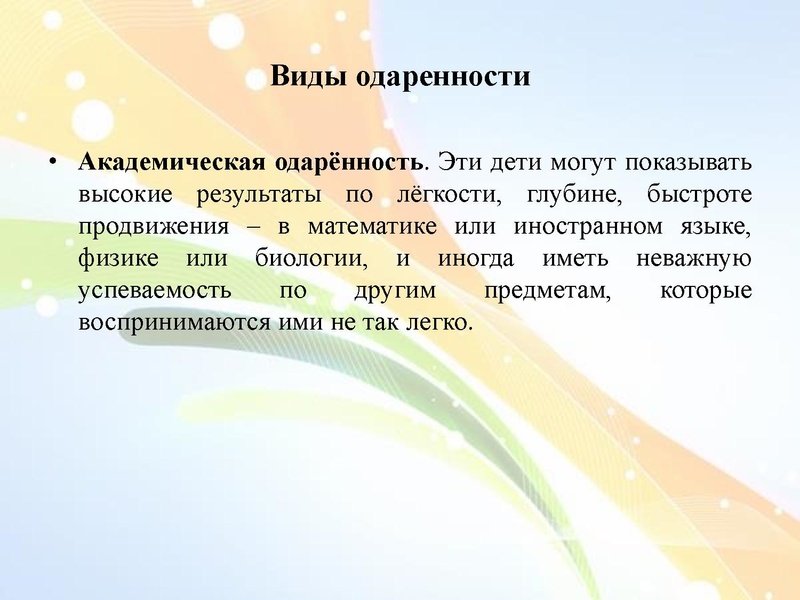 Виды одаренности

• Академическая одарённость. Эти дети могут показывать высокие результаты по лёгкости, глубине, быстроте продвижения – в математике или иностранном языке, физике или биологии, и иногда иметь неважную успеваемость по другим предметам, которые воспринимаются ими не так легко.